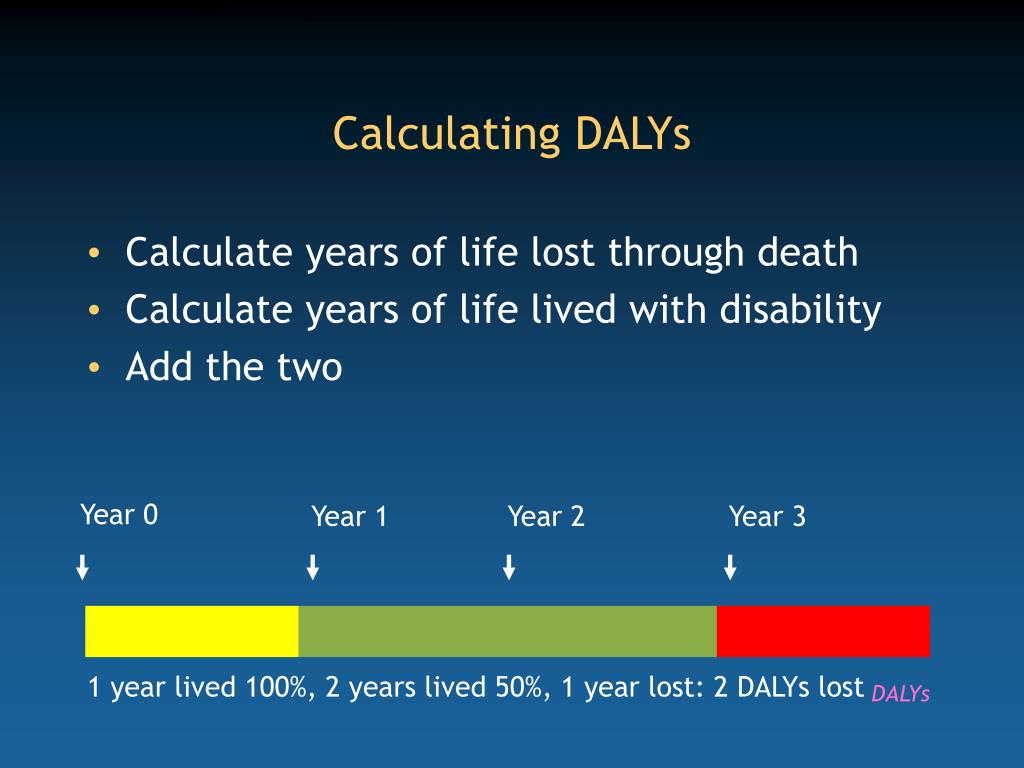 Calculating DALYs

• Calculate years of life lost through death
• Calculate years of life lived with disability
• Add the two

Year 0 Year 1 Year 2 Year 3

1 year lived 100%, 2 years lived 50%, 1 year lost: 2 DALYs lost DALYs